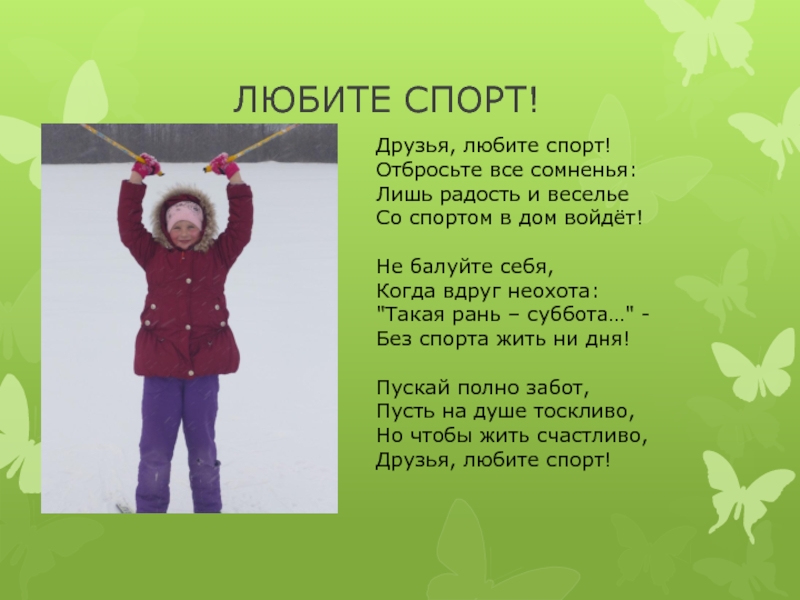 ЛЮБИТЕ СПОРТ!

Друзья, любите спорт!
Отбросьте все сомненья:
Лишь радость и веселье
Со спортом в дом войдёт!

Не балуйте себя,
Когда вдруг неохота:
"Такая рань – суббота..." -
Без спорта жить ни дня!

Пускай полно забот,
Пусть на душе тоскливо,
Но чтобы жить счастливо,
Друзья, любите спорт!